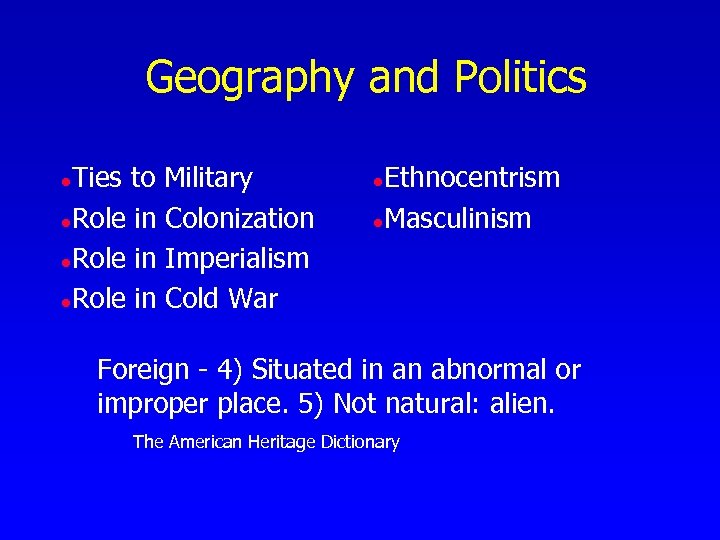 Geography and Politics

- Ties to Military
- Role in Colonization
- Role in Imperialism
- Role in Cold War

- Ethnocentrism
- Masculinism

Foreign - 4) Situated in an abnormal or improper place. 5) Not natural: alien.

The American Heritage Dictionary